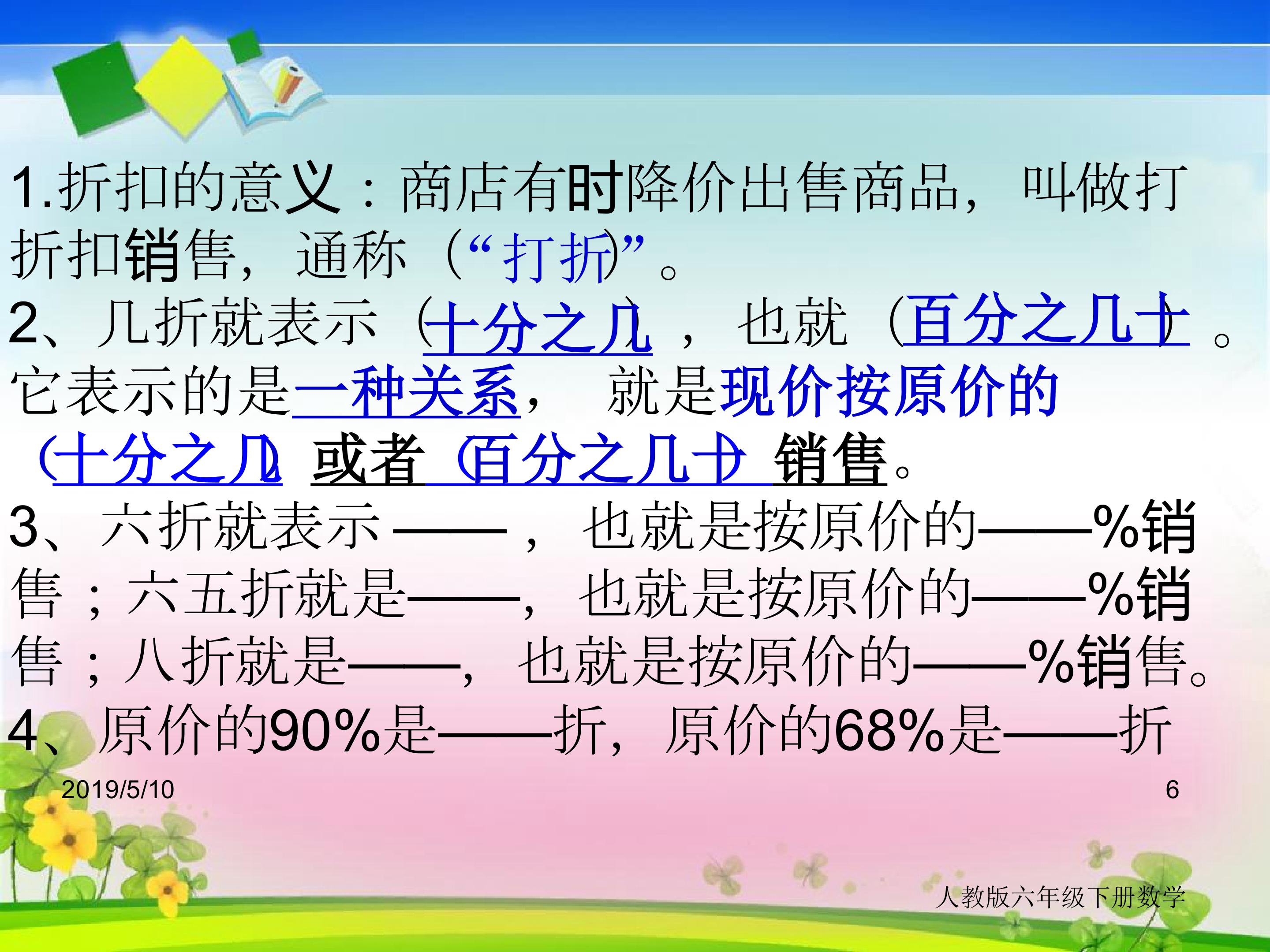 1.折扣的意义：商店有时降价出售商品，叫做打折扣销售，通称（“打折”）。

2、几折就表示（十分之几），也就（百分之几十）。它表示的是一种关系，就是现价按原价的（十分之几）或者（百分之几十）销售。

3、六折就表示——，也就是按原价的——%销售；六五折就是——，也就是按原价的——%销售；八折就是——，也就是按原价的——%销售。

4、原价的90%是——折，原价的68%是——折

2019/5/10

6

人教版六年级下册数学